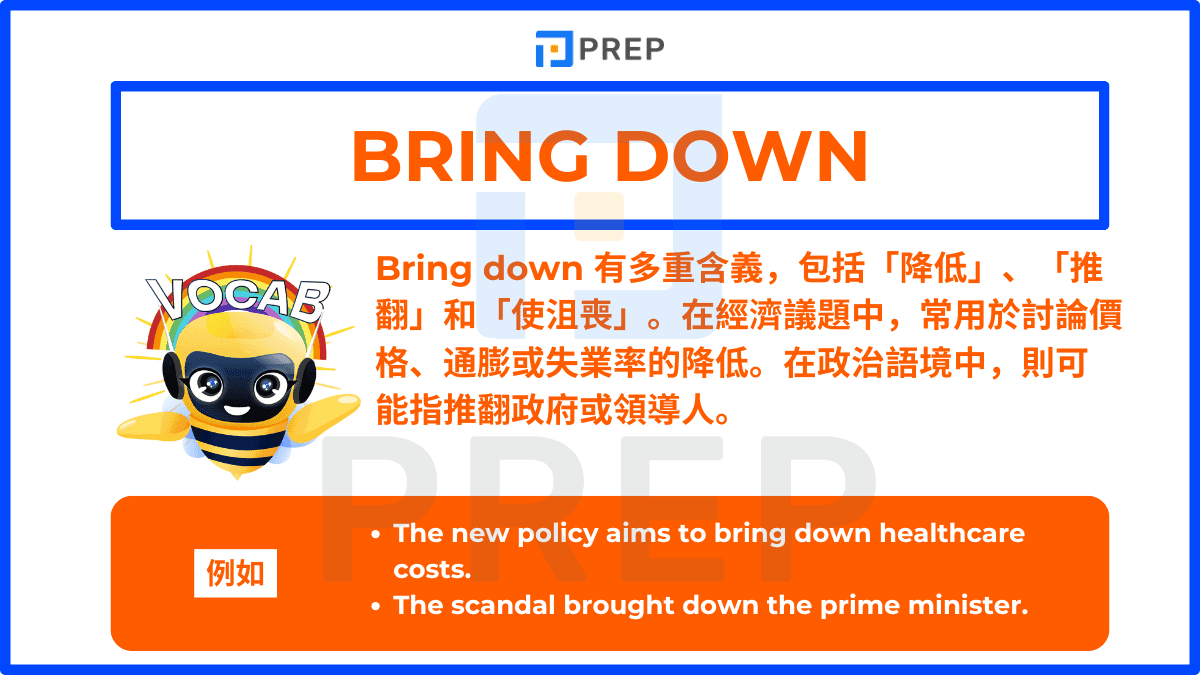 PREP

BRING DOWN

VOCAB

Bring down 有多重含義，包括「降低」、「推翻」和「使沮喪」。在經濟議題中，常用於討論價格、通膨或失業率的降低。在政治語境中，則可能指推翻政府或領導人。

PREP

例如

- The new policy aims to bring down healthcare costs.
- The scandal brought down the prime minister.